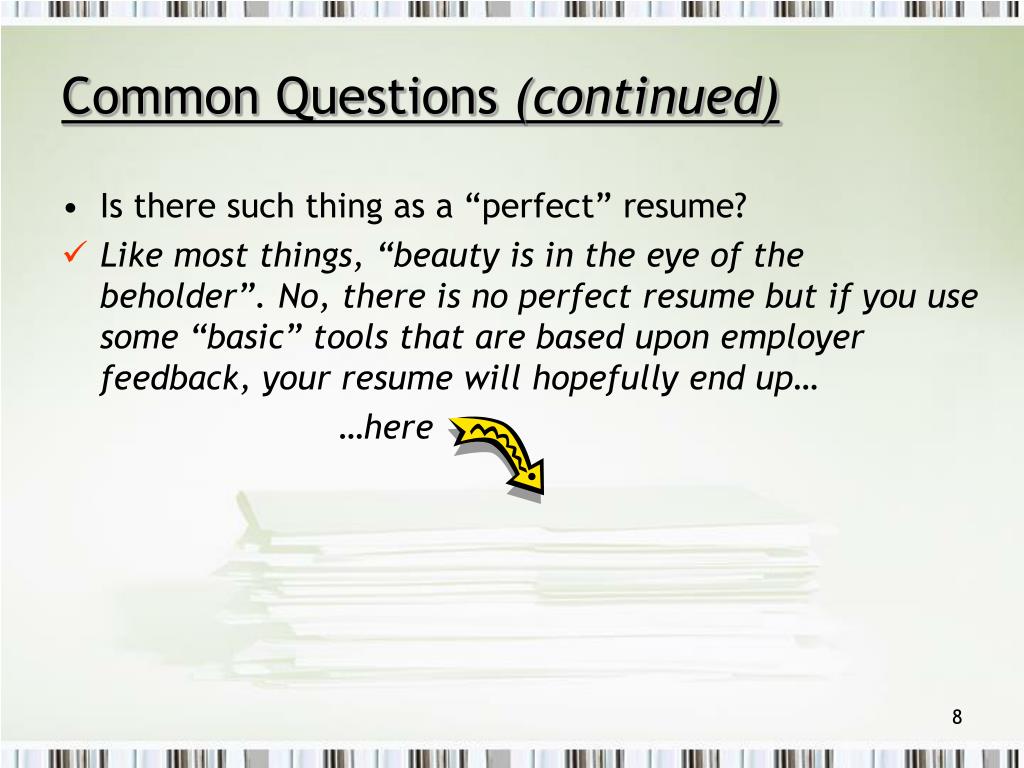 Common Questions (continued)

• Is there such thing as a “perfect” resume?

✓ Like most things, “beauty is in the eye of the beholder”. No, there is no perfect resume but if you use some “basic” tools that are based upon employer feedback, your resume will hopefully end up…

…here

8